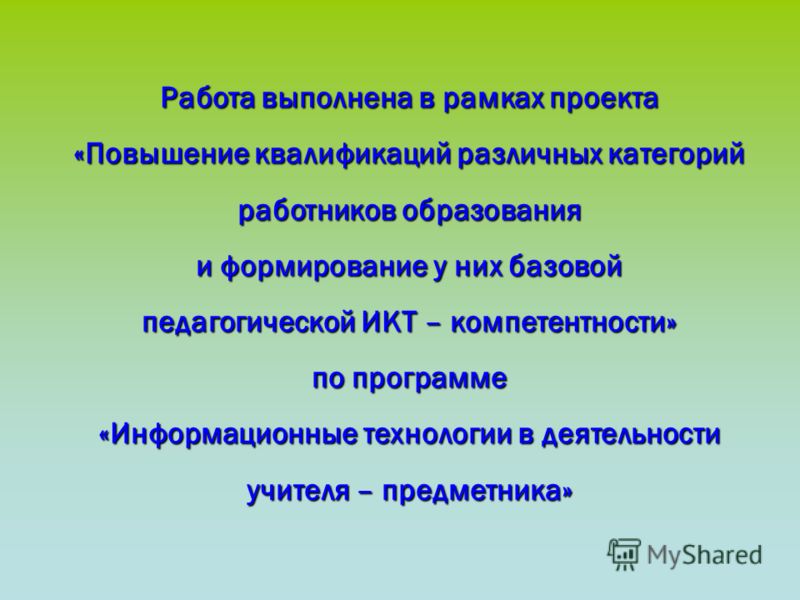 Работа выполнена в рамках проекта «Повышение квалификаций различных категорий работников образования и формирование у них базовой педагогической ИКТ – компетентности» по программе «Информационные технологии в деятельности учителя – предметника»

MyShared